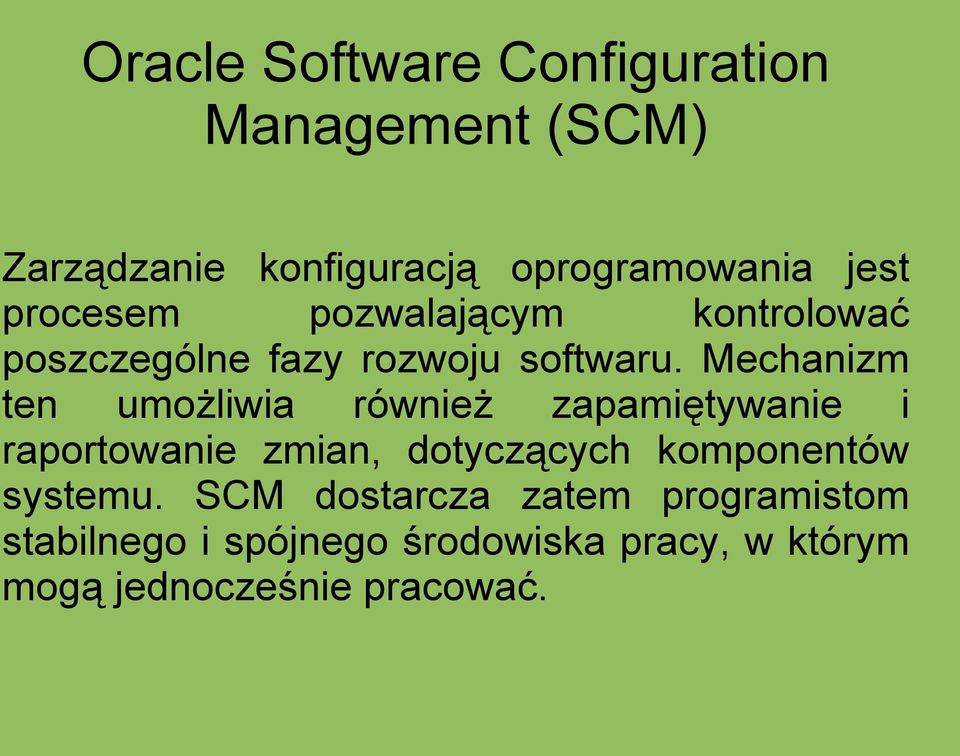 Oracle Software Configuration Management (SCM)

Zarządzanie konfiguracją oprogramowania jest procesem pozwalającym kontrolować poszczególne fazy rozwoju softwaru. Mechanizm ten umożliwia również zapamiętywanie i raportowanie zmian, dotyczących komponentów systemu. SCM dostarcza zatem programistom stabilnego i spójnego środowiska pracy, w którym mogą jednocześnie pracować.